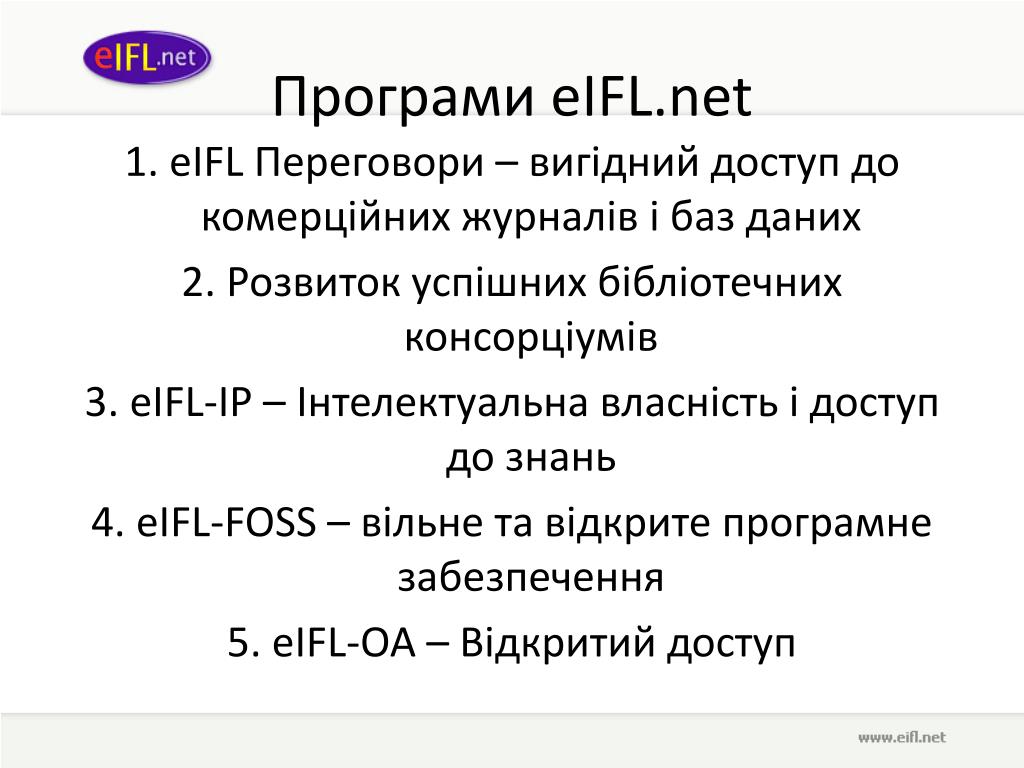 eIFL.net

Програми eIFL.net

1. eIFL Переговори – вигідний доступ до комерційних журналів і баз даних

2. Розвиток успішних бібліотечних консорціумів

3. eIFL-IP – Інтелектуальна власність і доступ до знань

4. eIFL-FOSS – вільне та відкрите програмне забезпечення

5. eIFL-OA – Відкритий доступ

www.eifl.net